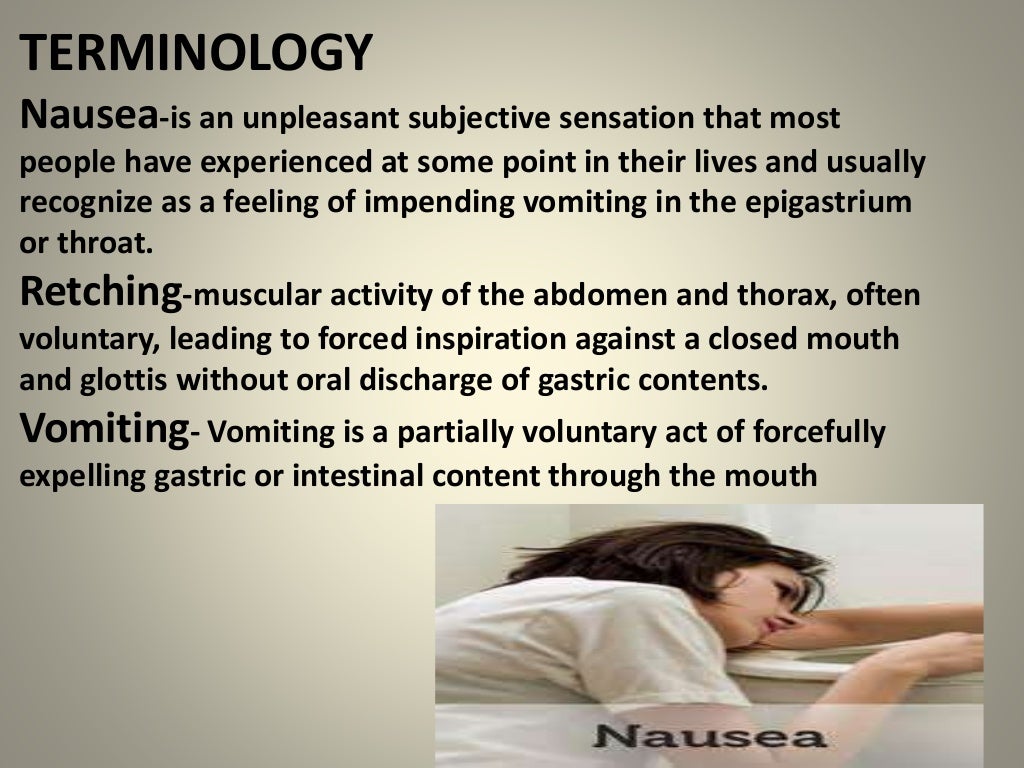 TERMINOLOGY

Nausea-is an unpleasant subjective sensation that most people have experienced at some point in their lives and usually recognize as a feeling of impending vomiting in the epigastrium or throat.

Retching-muscular activity of the abdomen and thorax, often voluntary, leading to forced inspiration against a closed mouth and glottis without oral discharge of gastric contents.

Vomiting- Vomiting is a partially voluntary act of forcefully expelling gastric or intestinal content through the mouth

Nausea